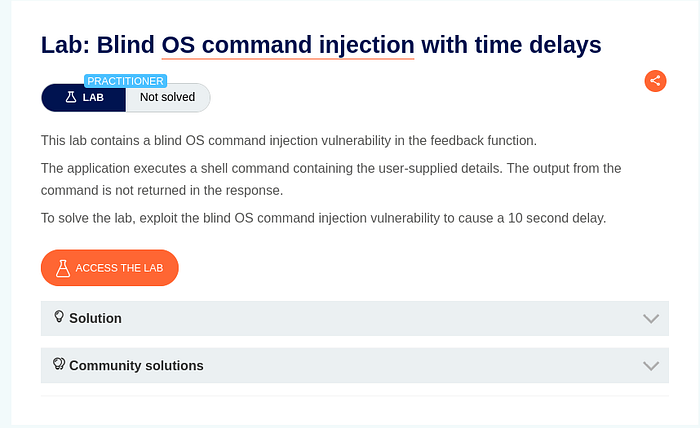 Lab: Blind OS command injection with time delays

PRACTITIONER
LAB Not solved

This lab contains a blind OS command injection vulnerability in the feedback function.

The application executes a shell command containing the user-supplied details. The output from the command is not returned in the response.

To solve the lab, exploit the blind OS command injection vulnerability to cause a 10 second delay.

ACCESS THE LAB

Solution

Community solutions